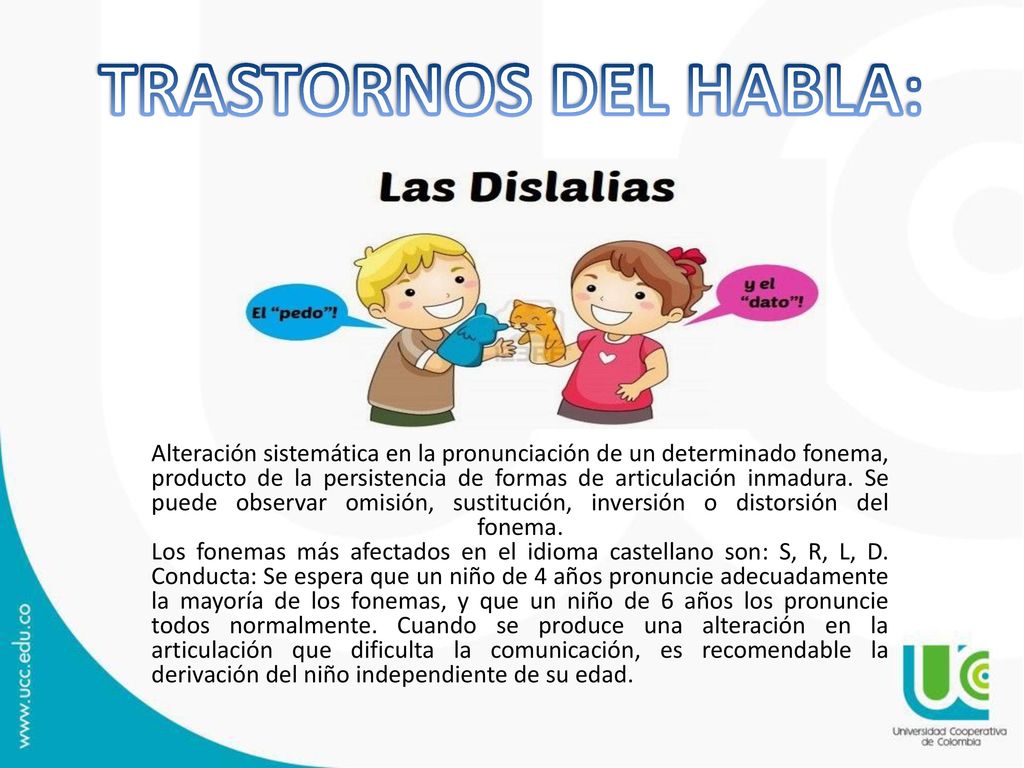 TRASTORNOS DEL HABLA:

Las Dislalias

El "pedo"!

y el "dato"!

Alteración sistemática en la pronunciación de un determinado fonema, producto de la persistencia de formas de articulación inmadura. Se puede observar omisión, sustitución, inversión o distorsión del fonema.
Los fonemas más afectados en el idioma castellano son: S, R, L, D. Conducta: Se espera que un niño de 4 años pronuncie adecuadamente la mayoría de los fonemas, y que un niño de 6 años los pronuncie todos normalmente. Cuando se produce una alteración en la articulación que dificulta la comunicación, es recomendable la derivación del niño independiente de su edad.

www.ucc.edu.co

UCC
Universidad Cooperativa de Colombia